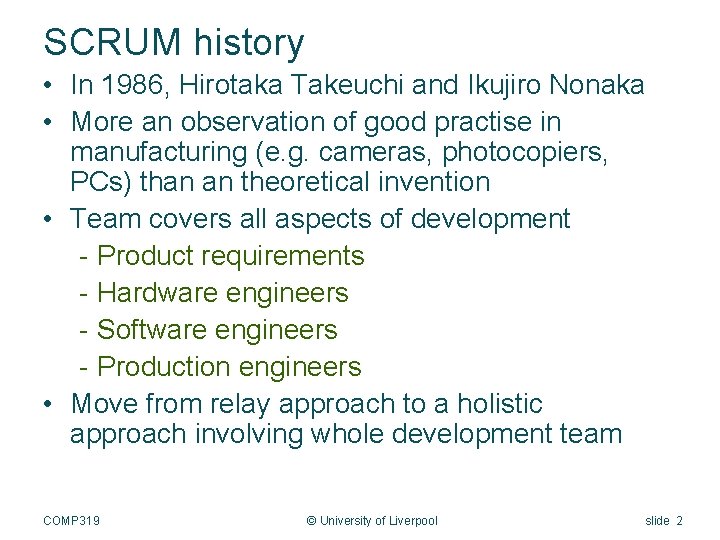 SCRUM history

• In 1986, Hirotaka Takeuchi and Ikujiro Nonaka
• More an observation of good practise in manufacturing (e.g. cameras, photocopiers, PCs) than an theoretical invention
• Team covers all aspects of development
- Product requirements
- Hardware engineers
- Software engineers
- Production engineers
• Move from relay approach to a holistic approach involving whole development team

COMP319 © University of Liverpool slide 2